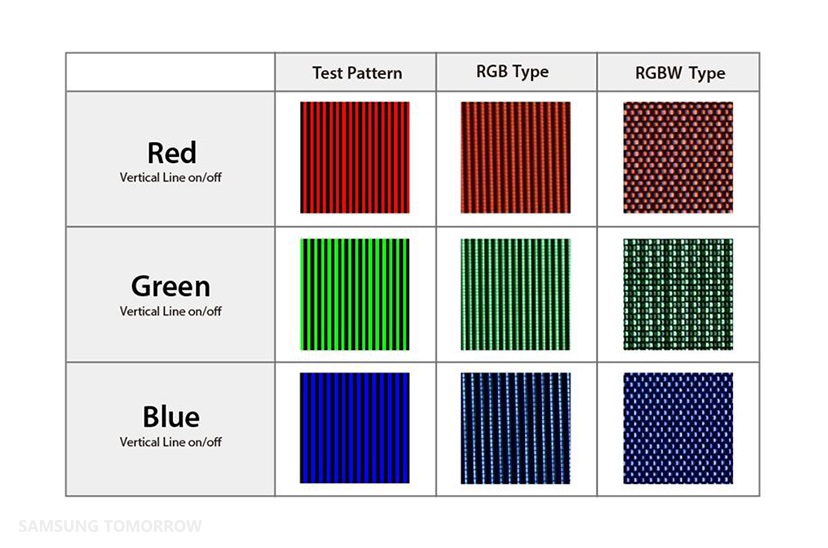 | | Test Pattern | RGB Type | RGBW Type |
|---|---|---|---|
| Red Vertical Line on/off | | | |
| Green Vertical Line on/off | | | |
| Blue Vertical Line on/off | | | |

SAMSUNG TOMORROW